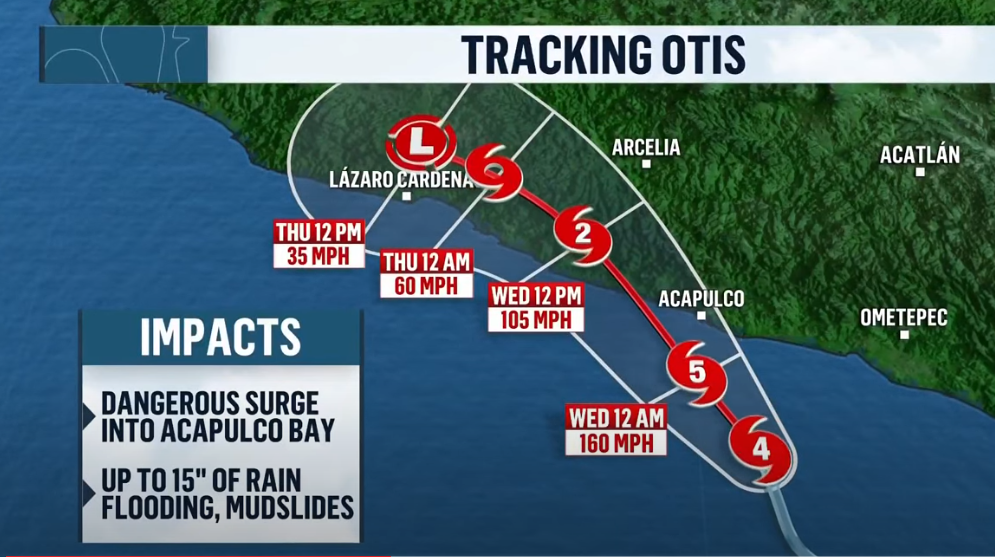 TRACKING OTIS

L

LÁZARO CARDENA

ARCELIA

ACATLÁN

2

THU 12 PM
35 MPH

THU 12 AM
60 MPH

WED 12 PM
105 MPH

ACAPULCO

OMETEPEC

5

WED 12 AM
160 MPH

4

IMPACTS

DANGEROUS SURGE INTO ACAPULCO BAY

UP TO 15" OF RAIN FLOODING, MUDSLIDES